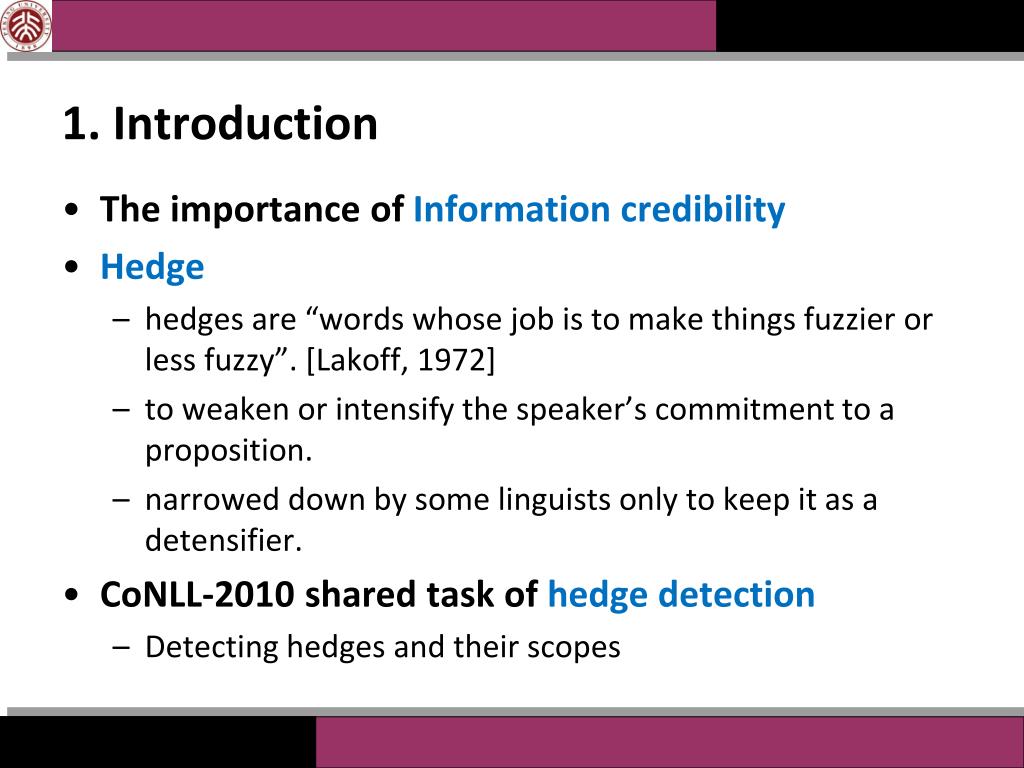 1. Introduction

• The importance of Information credibility
• Hedge
– hedges are “words whose job is to make things fuzzier or less fuzzy”. [Lakoff, 1972]
– to weaken or intensify the speaker’s commitment to a proposition.
– narrowed down by some linguists only to keep it as a detensifier.
• CoNLL-2010 shared task of hedge detection
– Detecting hedges and their scopes